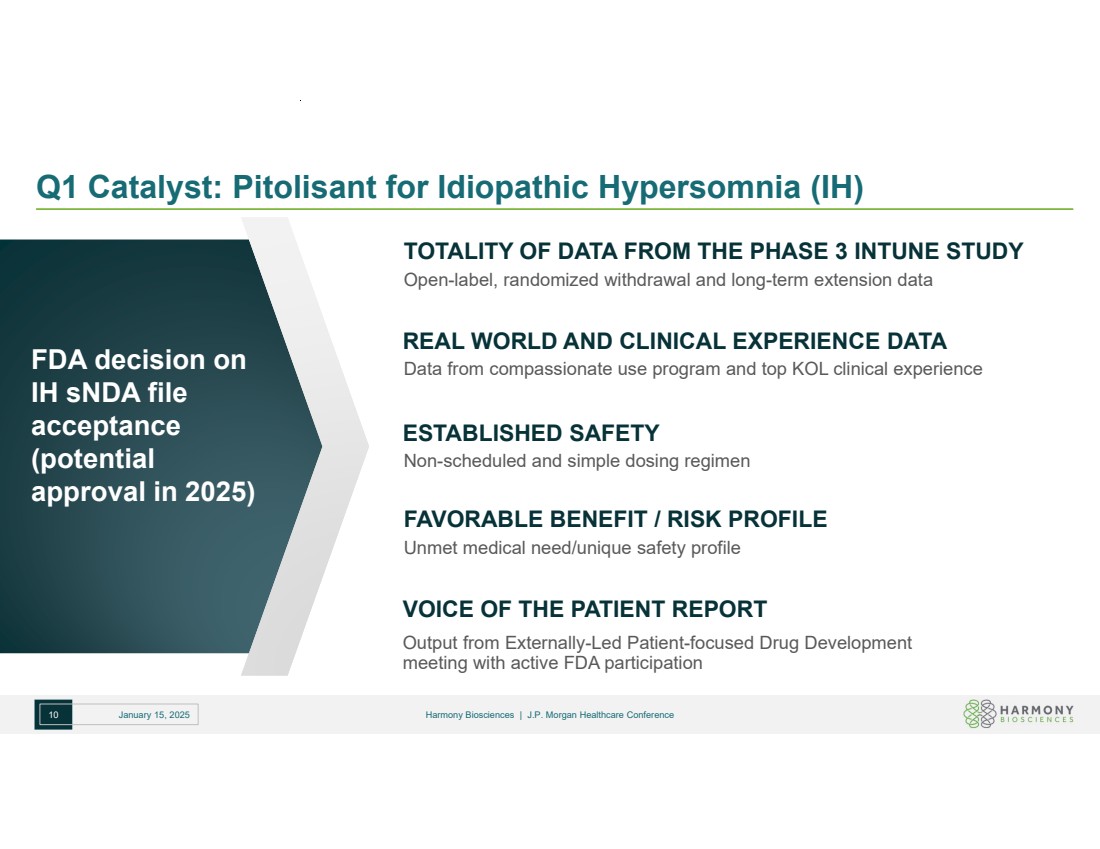 Q1 Catalyst: Pitolisant for Idiopathic Hypersomnia (IH)

FDA decision on IH sNDA file acceptance (potential approval in 2025)

TOTALITY OF DATA FROM THE PHASE 3 INTUNE STUDY
Open-label, randomized withdrawal and long-term extension data

REAL WORLD AND CLINICAL EXPERIENCE DATA
Data from compassionate use program and top KOL clinical experience

ESTABLISHED SAFETY
Non-scheduled and simple dosing regimen

FAVORABLE BENEFIT / RISK PROFILE
Unmet medical need/unique safety profile

VOICE OF THE PATIENT REPORT
Output from Externally-Led Patient-focused Drug Development meeting with active FDA participation

10 January 15, 2025

Harmony Biosciences | J.P. Morgan Healthcare Conference

HARMONY BIOSCIENCES